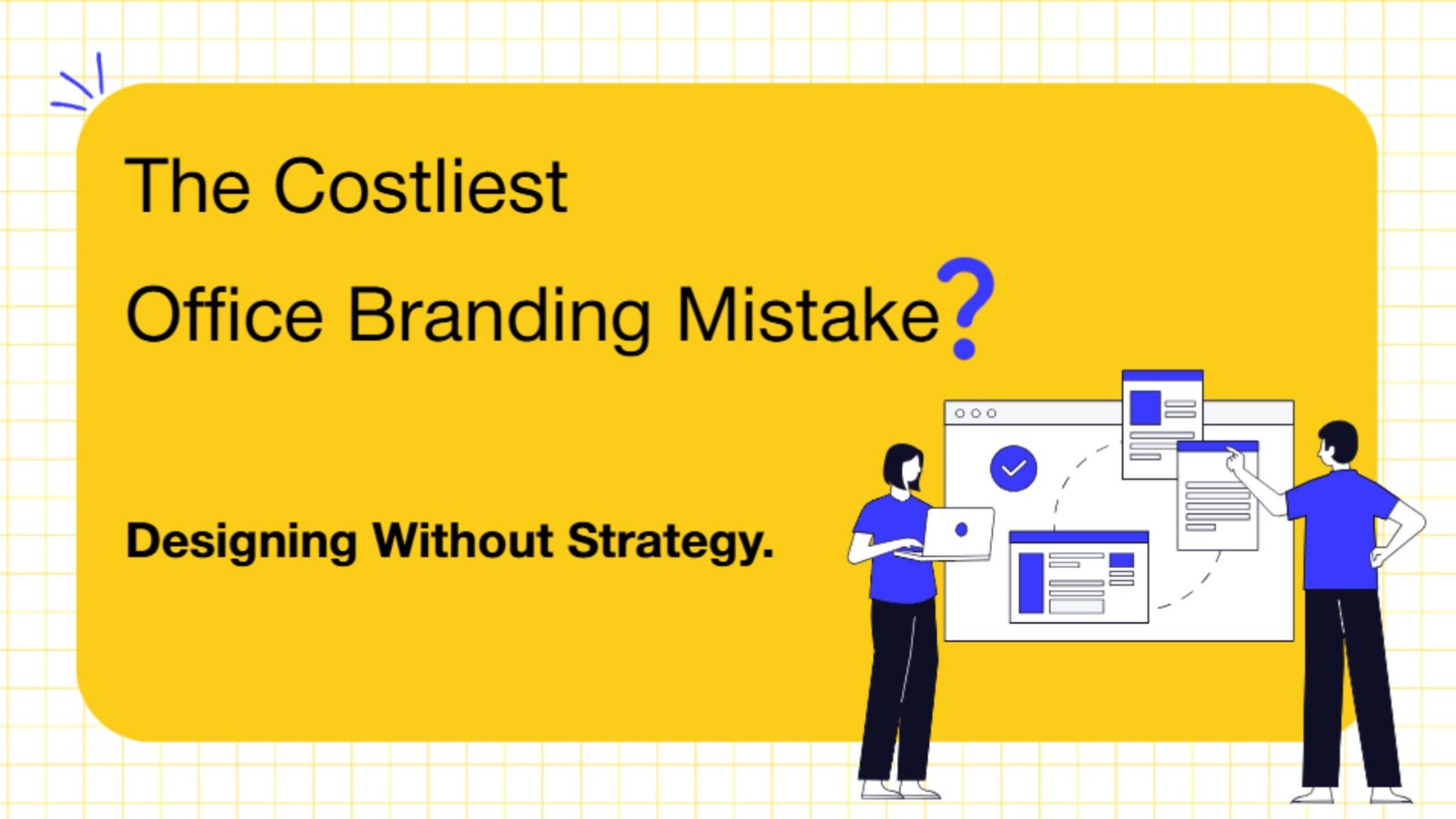 The Costliest
Office Branding Mistake?

Designing Without Strategy.